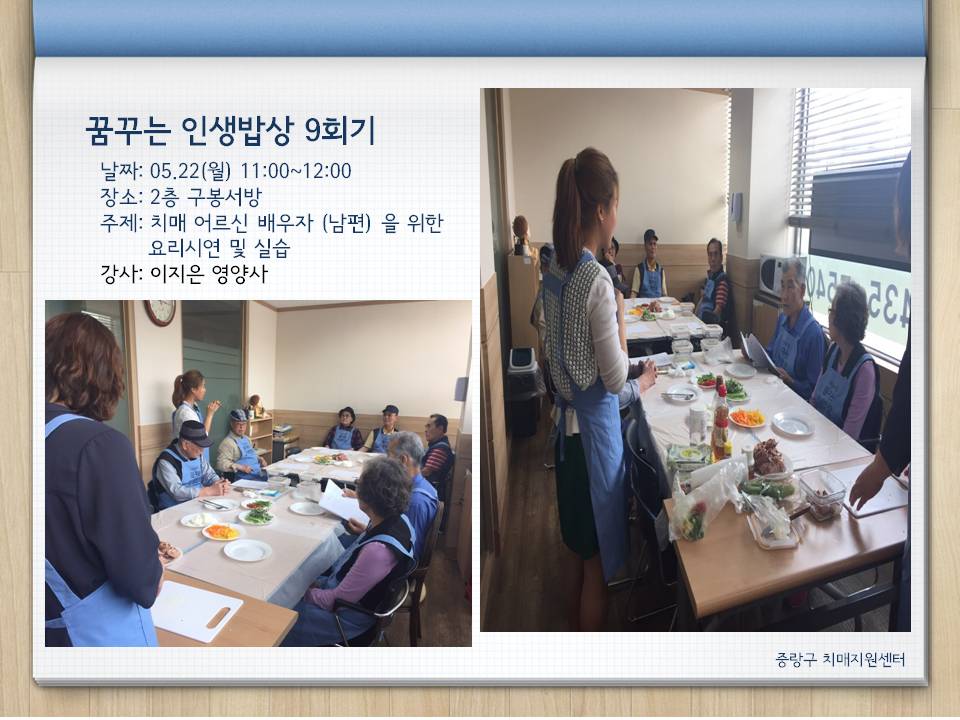 꿈꾸는 인생밥상 9회기

날짜: 05.22(월) 11:00~12:00
장소: 2층 구봉서방
주제: 치매 어르신 배우자 (남편) 을 위한 요리시연 및 실습
강사: 이지은 영양사

중랑구 치매지원센터